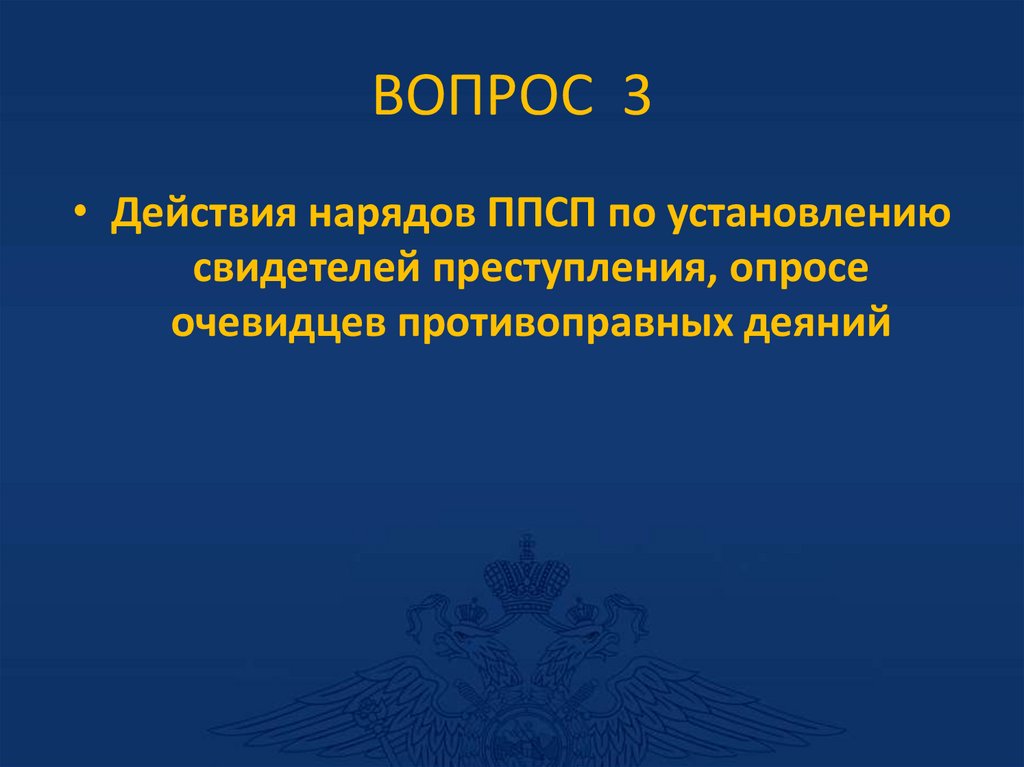 ВОПРОС 3

• Действия нарядов ППСП по установлению свидетелей преступления, опросе очевидцев противоправных деяний